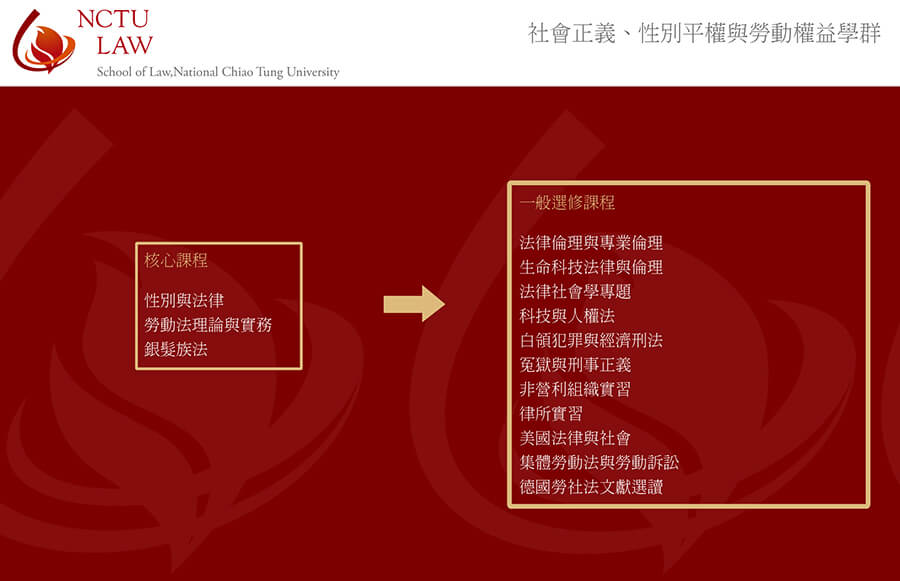 NCTU LAW
School of Law,National Chiao Tung University

社會正義、性別平權與勞動權益學群

核心課程

性別與法律
勞動法理論與實務
銀髮族法

一般選修課程

法律倫理與專業倫理
生命科技法律與倫理
法律社會學專題
科技與人權法
白領犯罪與經濟刑法
冤獄與刑事正義
非營利組織實習
律所實習
美國法律與社會
集體勞動法與勞動訴訟
德國勞社法文獻選讀